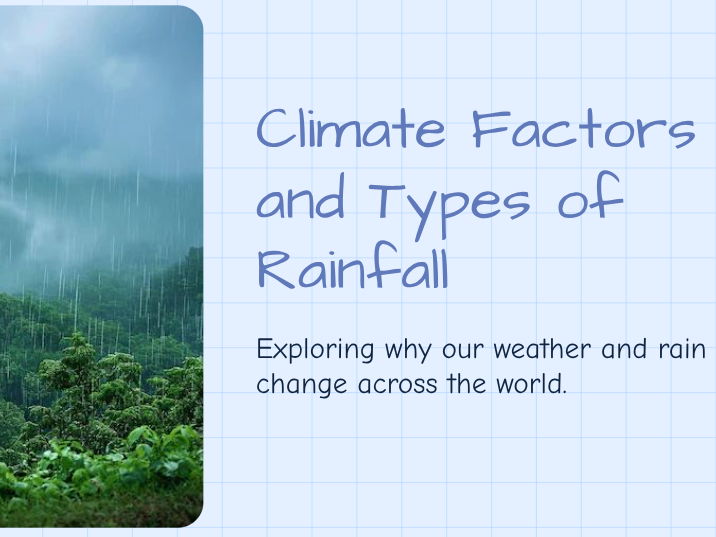 Climate Factors and Types of Rainfall

Exploring why our weather and rain change across the world.